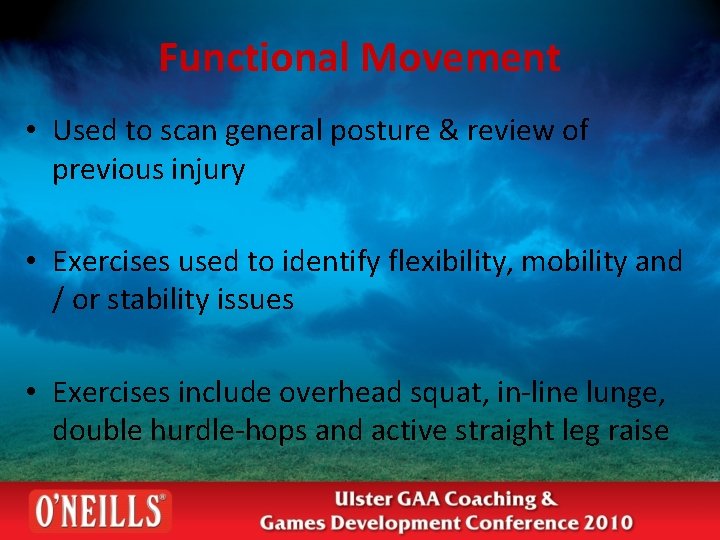 Functional Movement

• Used to scan general posture & review of previous injury

• Exercises used to identify flexibility, mobility and / or stability issues

• Exercises include overhead squat, in-line lunge, double hurdle-hops and active straight leg raise

O'NEILLS®

Ulster GAA Coaching & Games Development Conference 2010